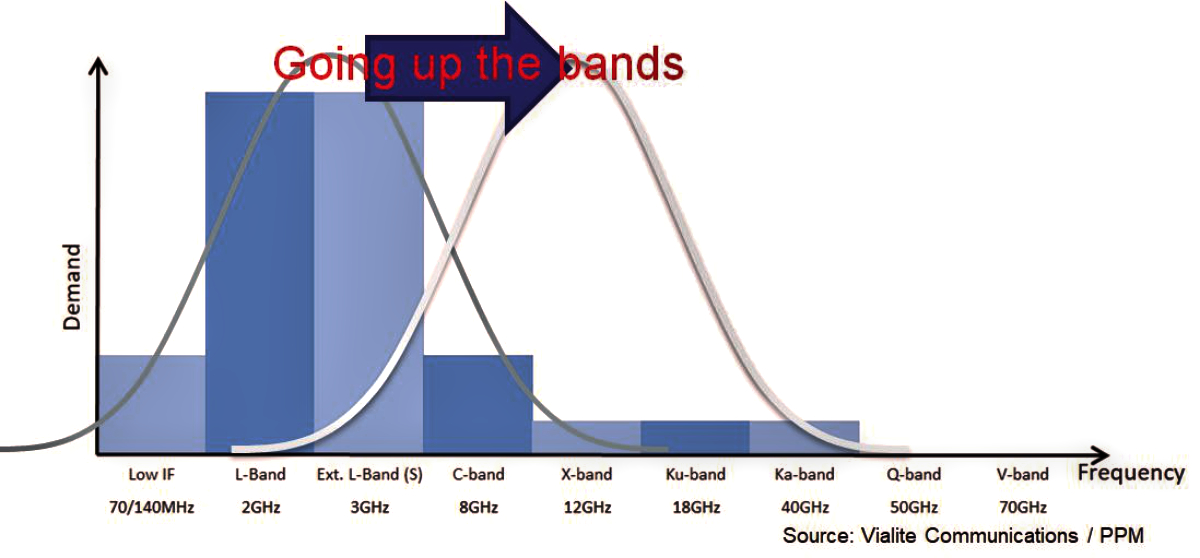 Going up the bands

Demand

Low IF 70/140MHz
L-Band 2GHz
Ext. L-Band (S) 3GHz
C-band 8GHz
X-band 12GHz
Ku-band 18GHz
Ka-band 40GHz
Q-band 50GHz
V-band 70GHz

Frequency

Source: Vialite Communications / PPM